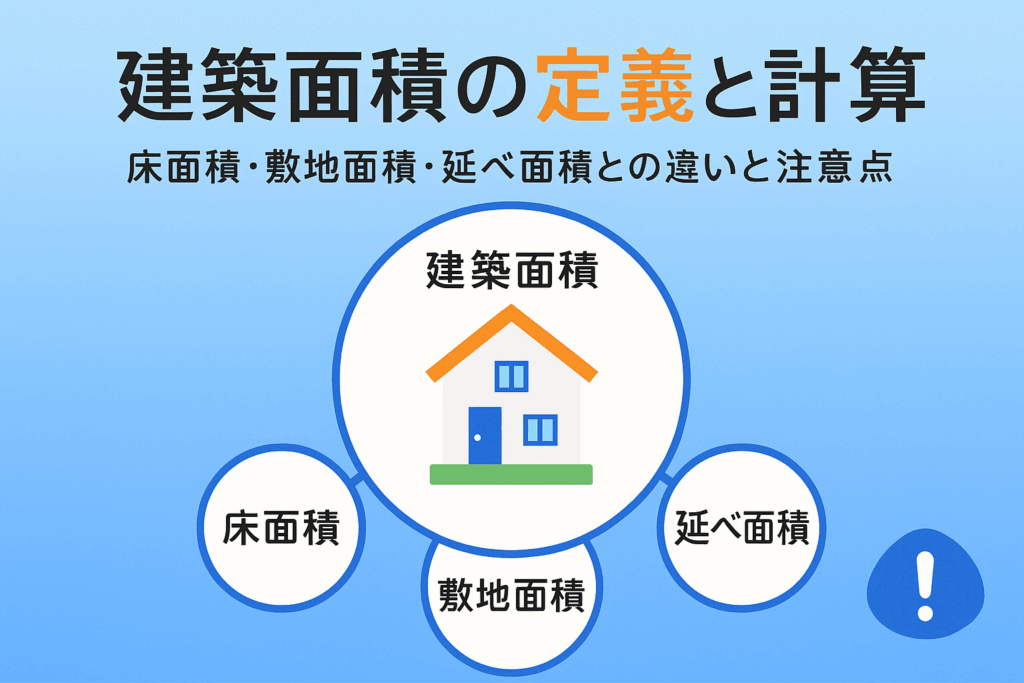 建築面積の定義と計算

床面積・敷地面積・延べ面積との違いと注意点

建築面積

床面積

敷地面積

延べ面積

!